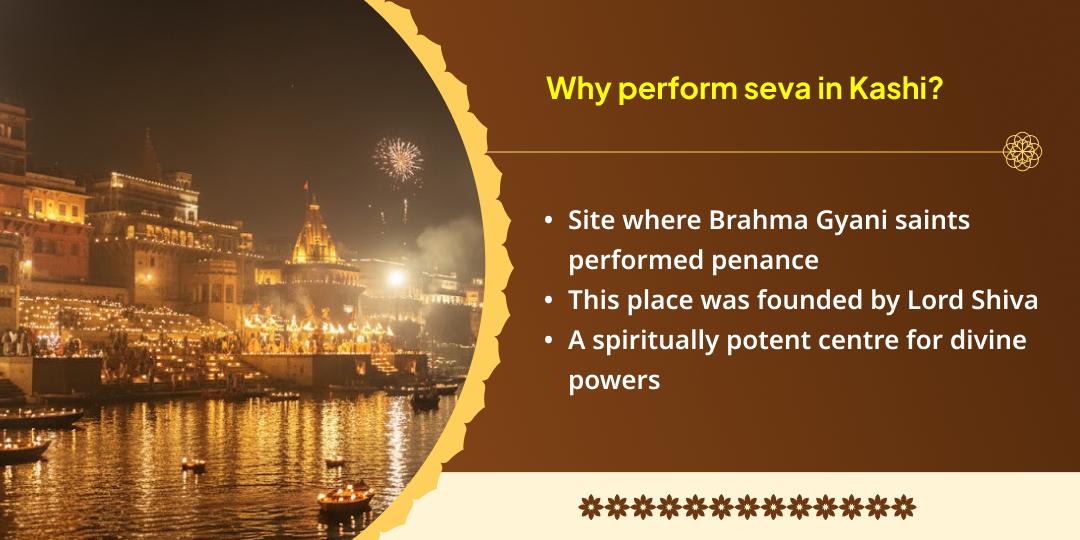 Why perform seva in Kashi?

• Site where Brahma Gyani saints performed penance
• This place was founded by Lord Shiva
• A spiritually potent centre for divine powers